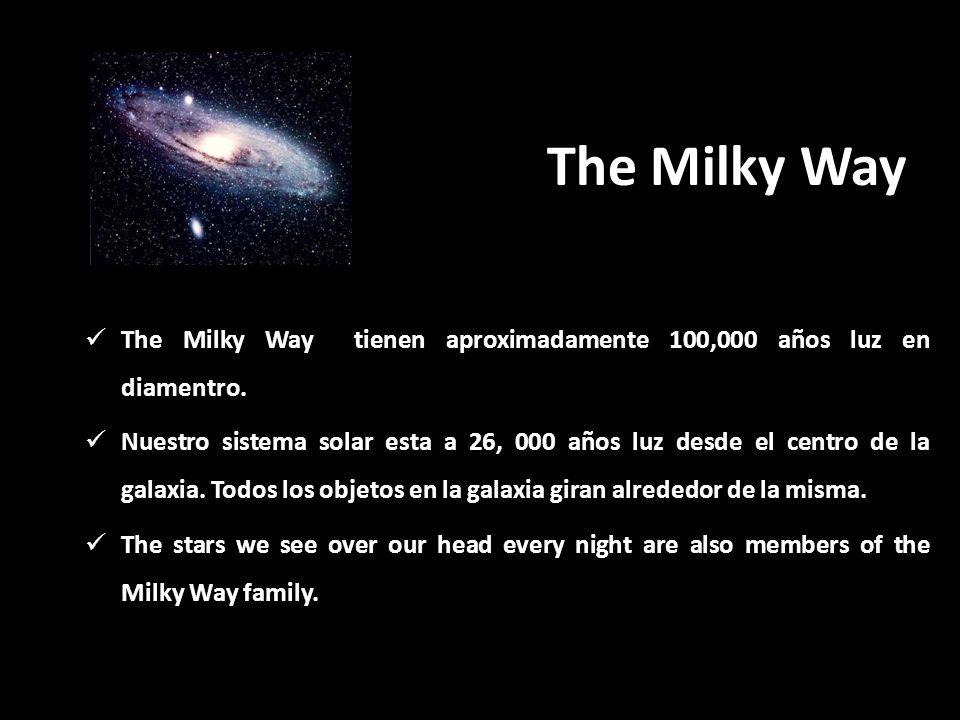 The Milky Way

✓ The Milky Way tienen aproximadamente 100,000 años luz en diamentro.

✓ Nuestro sistema solar esta a 26, 000 años luz desde el centro de la galaxia. Todos los objetos en la galaxia giran alrededor de la misma.

✓ The stars we see over our head every night are also members of the Milky Way family.